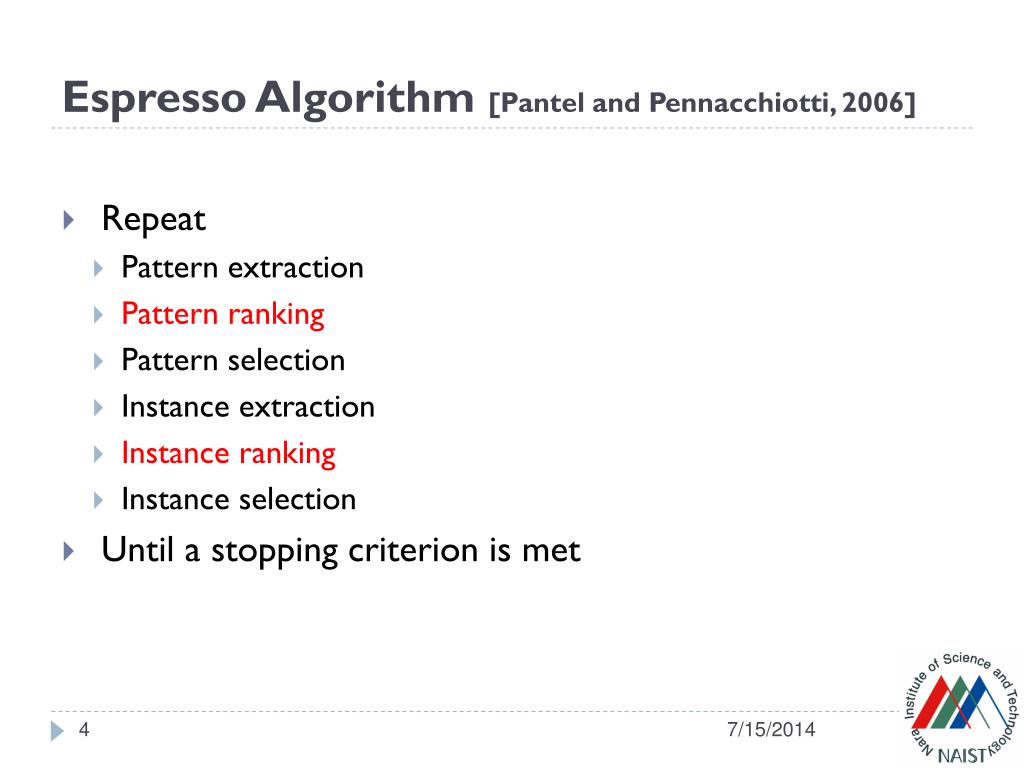 Espresso Algorithm [Pantel and Pennacchiotti, 2006]

Repeat

Pattern extraction

Pattern ranking

Pattern selection

Instance extraction

Instance ranking

Instance selection

Until a stopping criterion is met

4

7/15/2014

Nara Institute of Science and Technology

NAIST